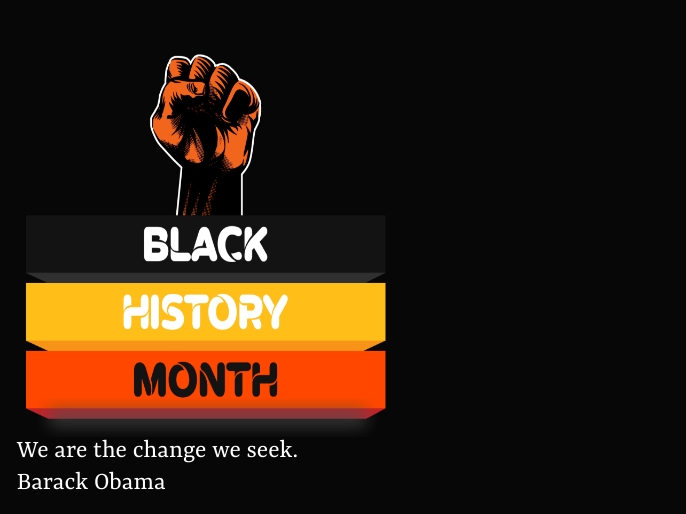 BLACK
HISTORY
MONTH

We are the change we seek.
Barack Obama